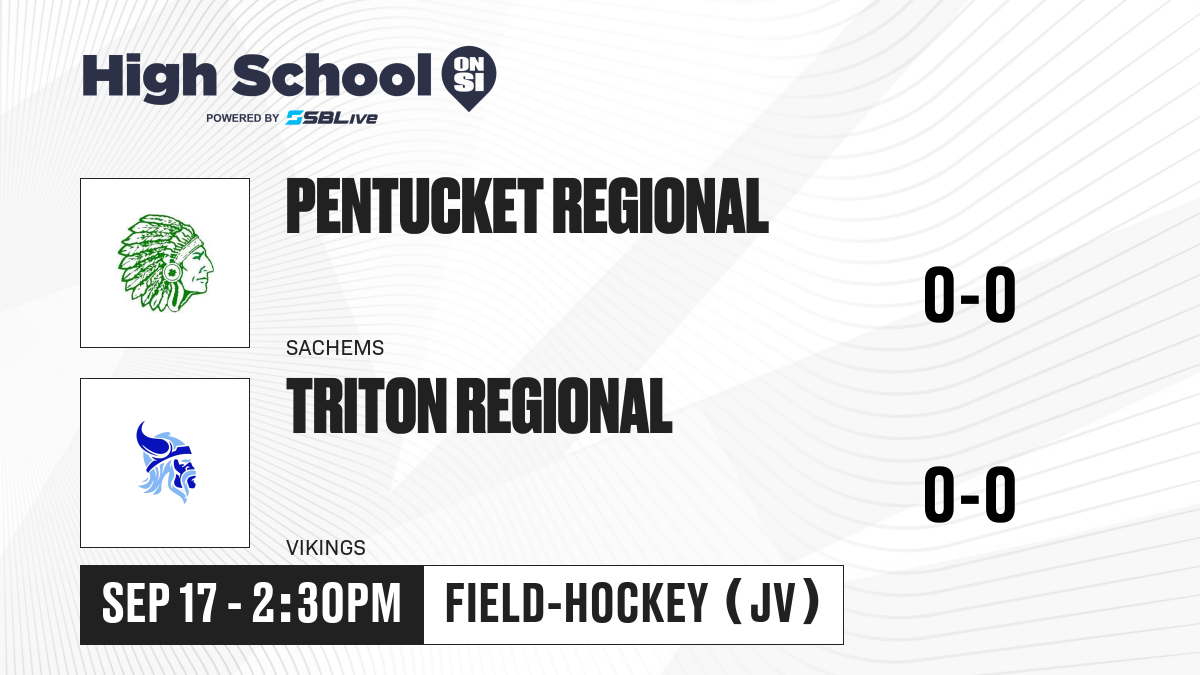 High School ON SI
POWERED BY SBLive

PENTUCKET REGIONAL
SACHEMS
0-0

TRITON REGIONAL
VIKINGS
0-0

SEP 17 - 2:30PM
FIELD-HOCKEY (JV)